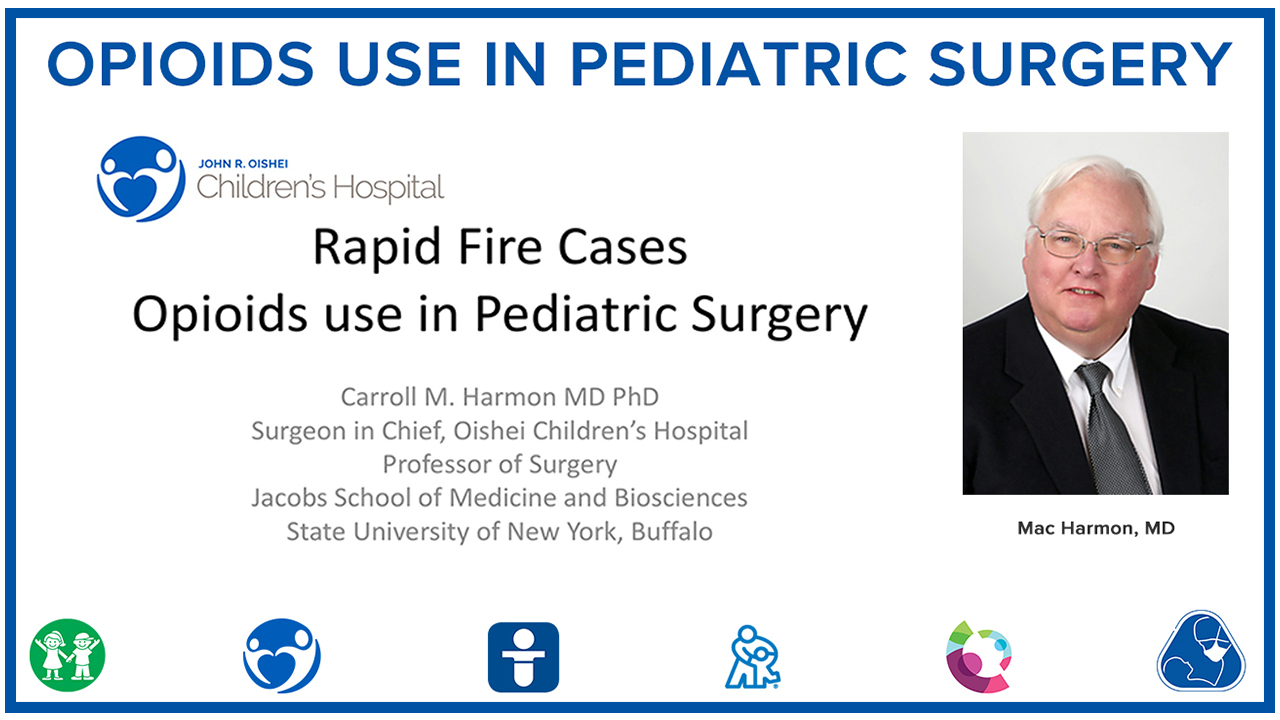 OPIOIDS USE IN PEDIATRIC SURGERY

JOHN R. OISHEI
Children's Hospital

Rapid Fire Cases
Opioids use in Pediatric Surgery

Carroll M. Harmon MD PhD
Surgeon in Chief, Oishei Children's Hospital
Professor of Surgery
Jacobs School of Medicine and Biosciences
State University of New York, Buffalo

Mac Harmon, MD